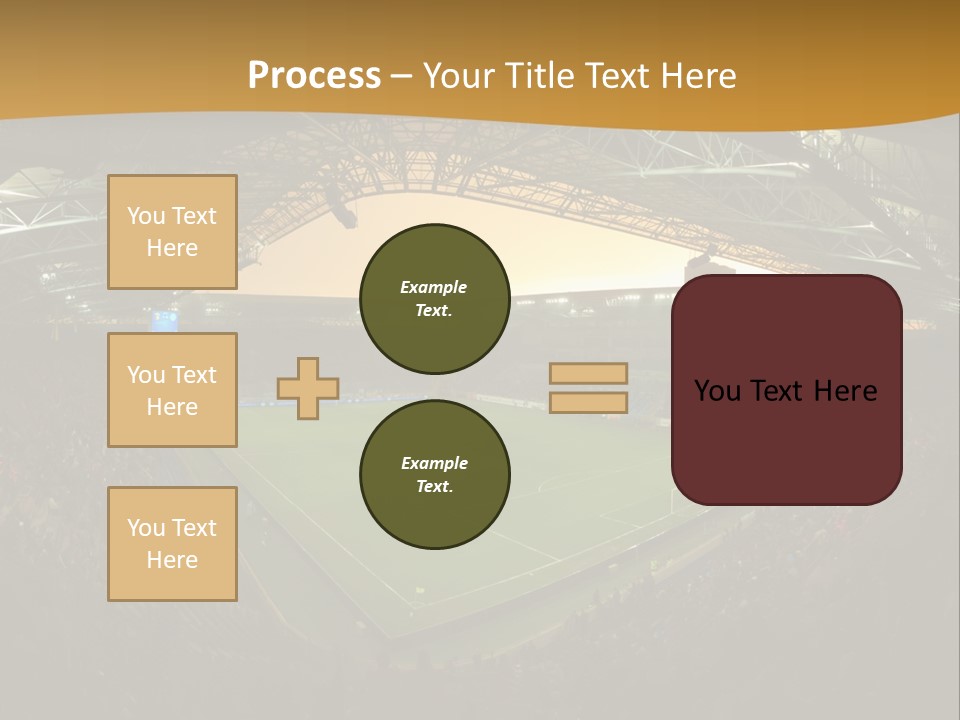 Process – Your Title Text Here

You Text Here

You Text Here

You Text Here

Example Text.

Example Text.

You Text Here